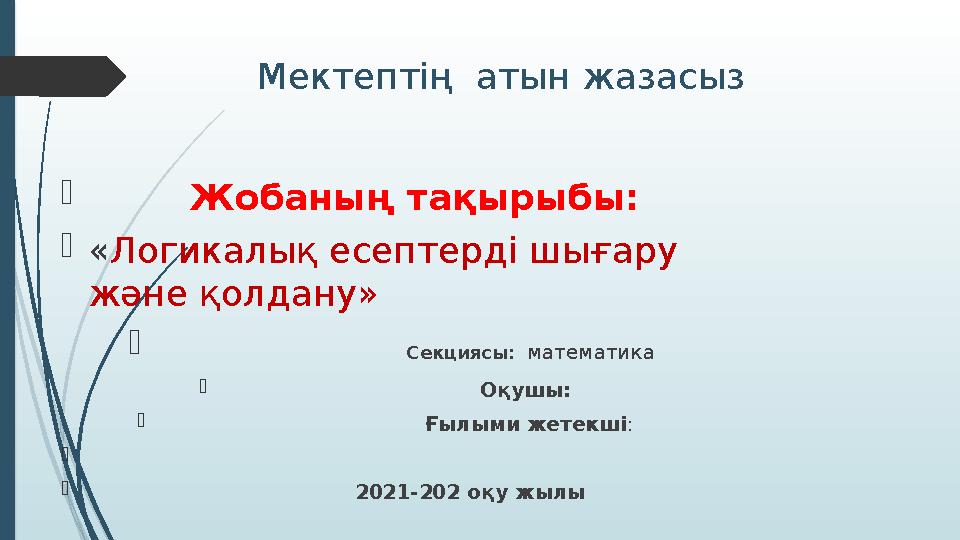 Мектептің атын жазасыз

Жобаның тақырыбы:

«Логикалық есептерді шығару және қолдану»

Секциясы: математика

Оқушы:

Ғылыми жетекші:

2021-202 оқу жылы